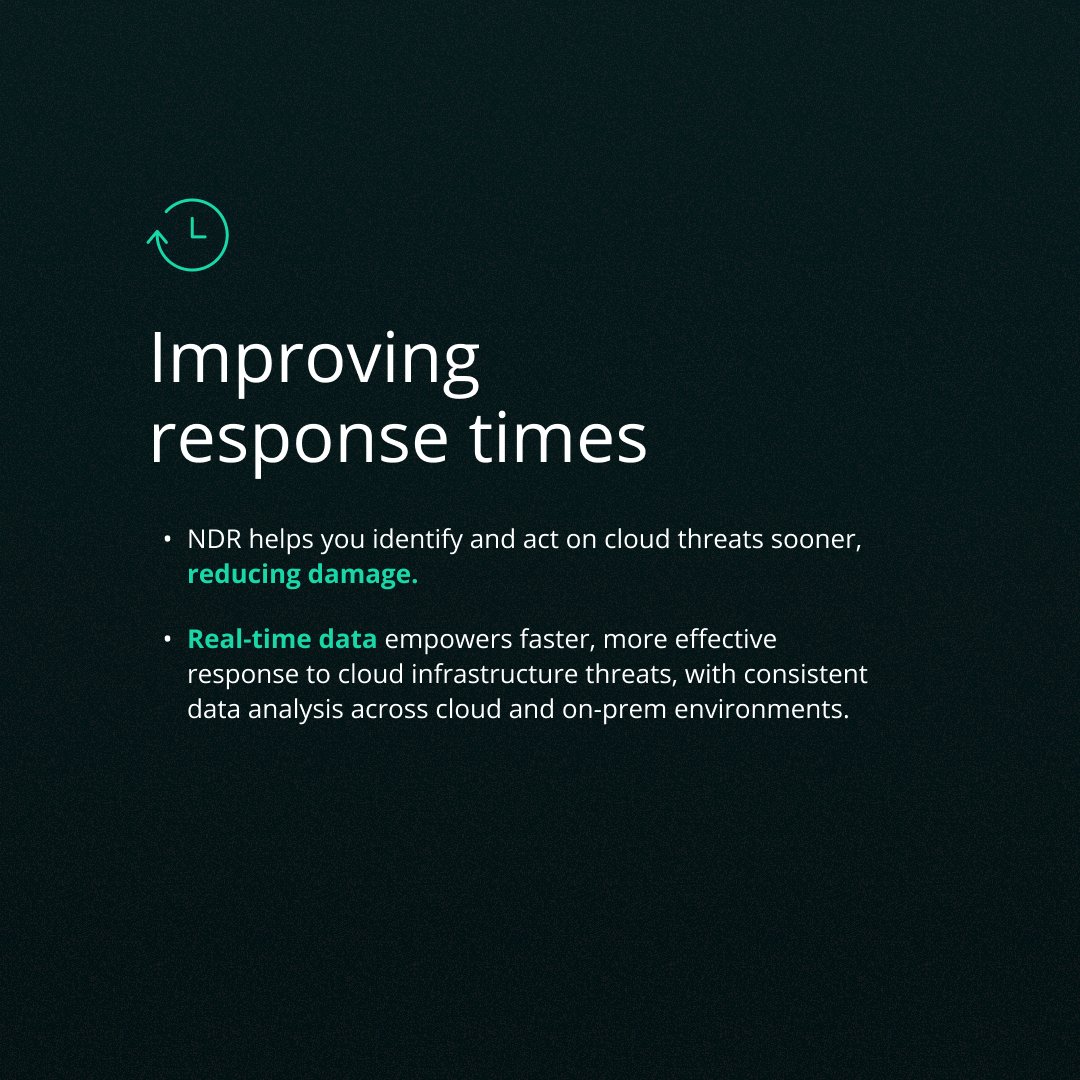 Improving response times

• NDR helps you identify and act on cloud threats sooner, reducing damage.

• Real-time data empowers faster, more effective response to cloud infrastructure threats, with consistent data analysis across cloud and on-prem environments.